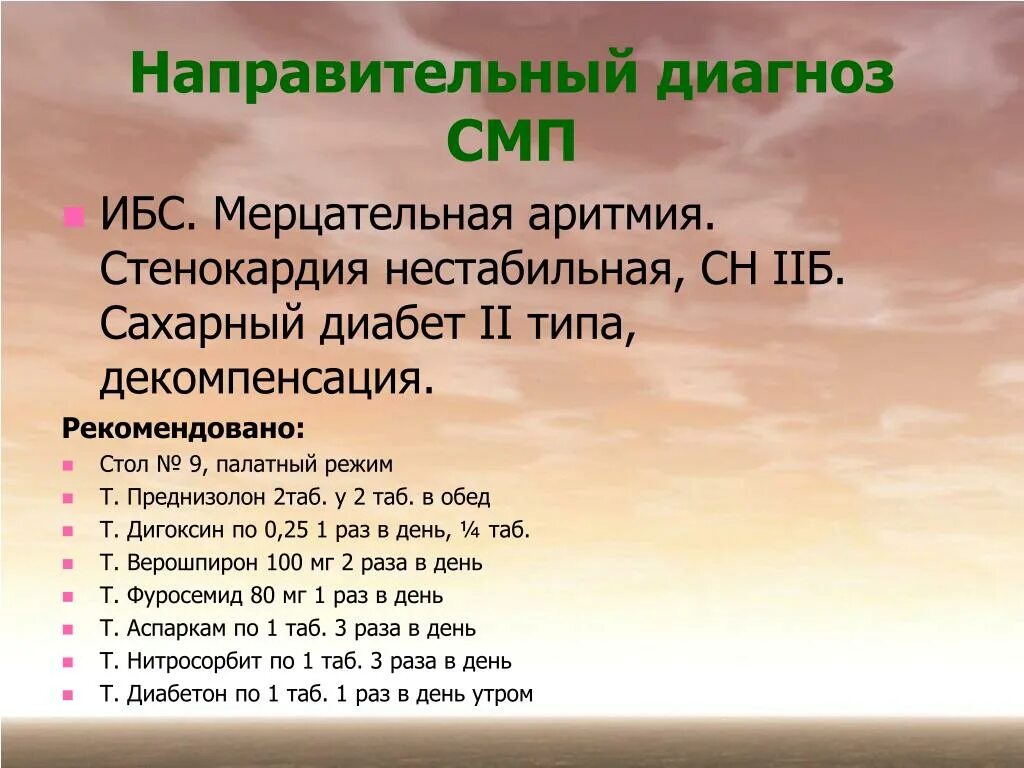 Направительный диагноз СМП

ИБС. Мерцательная аритмия. Стенокардия нестабильная, СН IIБ. Сахарный диабет II типа, декомпенсация.

Рекомендовано:

Стол № 9, палатный режим
Т. Преднизолон 2таб. у 2 таб. в обед
Т. Дигоксин по 0,25 1 раз в день, ¼ таб.
Т. Верошпирон 100 мг 2 раза в день
Т. Фуросемид 80 мг 1 раз в день
Т. Аспаркам по 1 таб. 3 раза в день
Т. Нитросорбит по 1 таб. 3 раза в день
Т. Диабетон по 1 таб. 1 раз в день утром